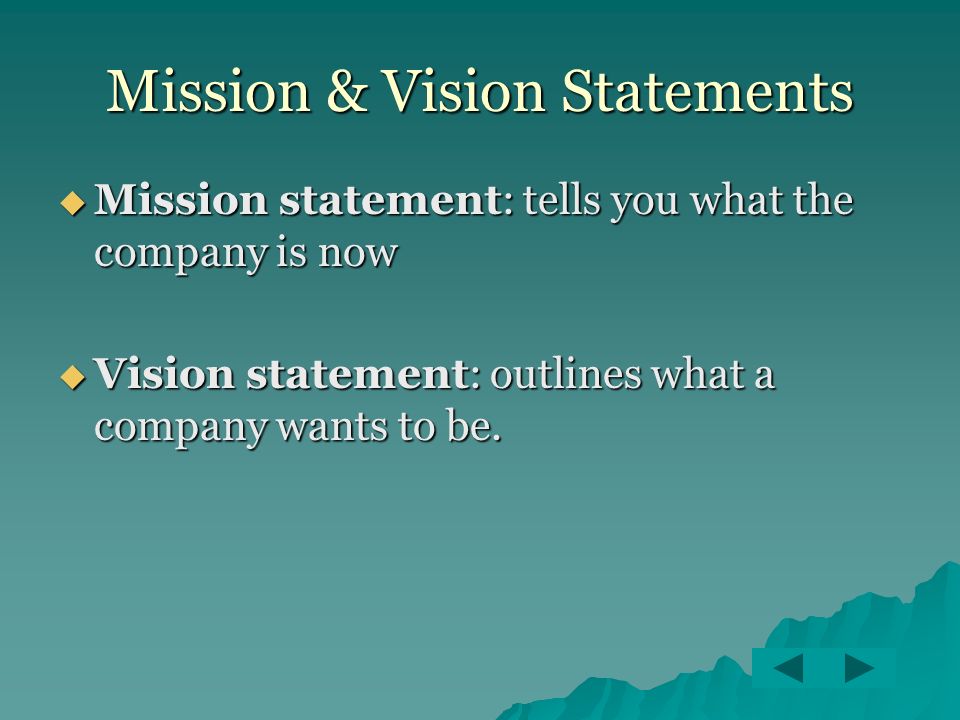 Mission & Vision Statements

◆ Mission statement: tells you what the company is now

◆ Vision statement: outlines what a company wants to be.